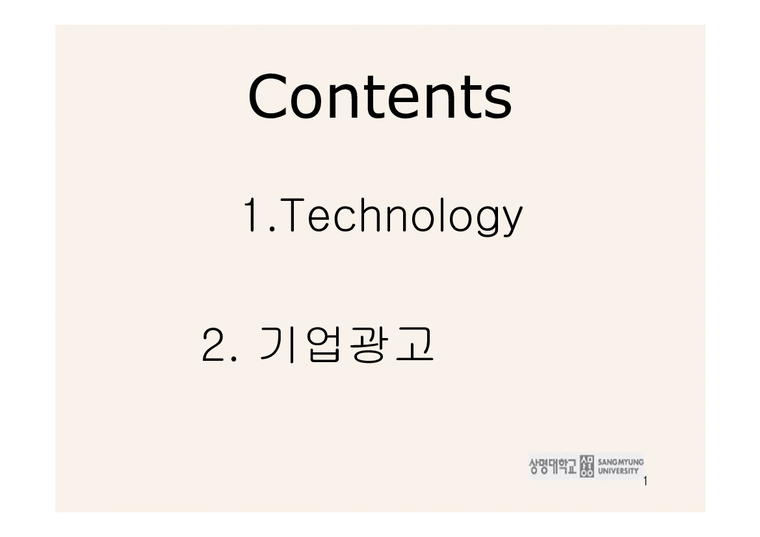 Contents

1.Technology

2. 기업광고

상명대학교 SANGMYUNG UNIVERSITY

1